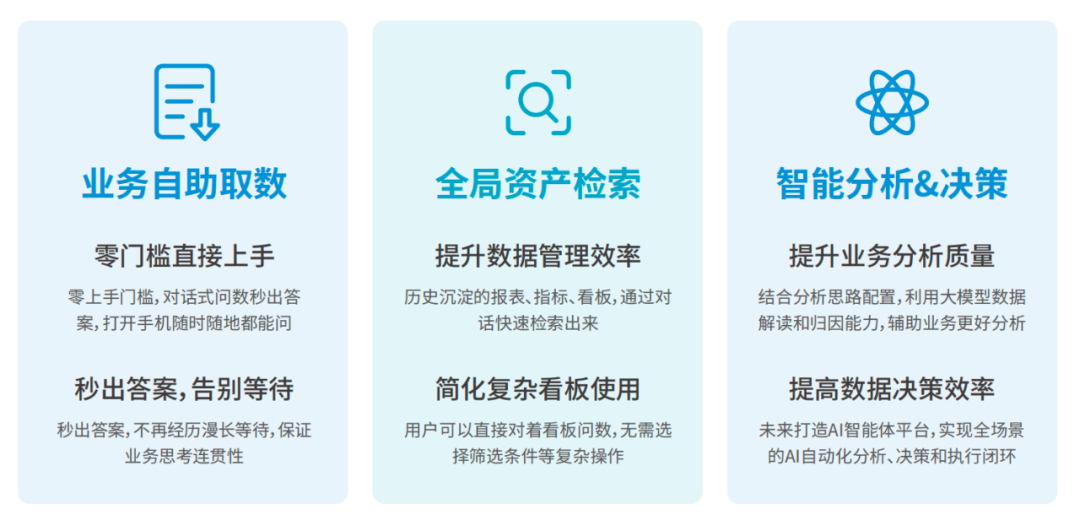 业务自助取数

零门槛直接上手

零上手门槛，对话式问数秒出答案，打开手机随时随地都能问

秒出答案，告别等待

秒出答案，不再经历漫长等待，保证业务思考连贯性

全局资产检索

提升数据管理效率

历史沉淀的报表、指标、看板，通过对话快速检索出来

简化复杂看板使用

用户可以直接对着看板问数，无需选择筛选条件等复杂操作

智能分析&决策

提升业务分析质量

结合分析思路配置，利用大模型数据解读和归因能力，辅助业务更好分析

提高数据决策效率

未来打造AI智能体平台，实现全场景的AI自动化分析、决策和执行闭环